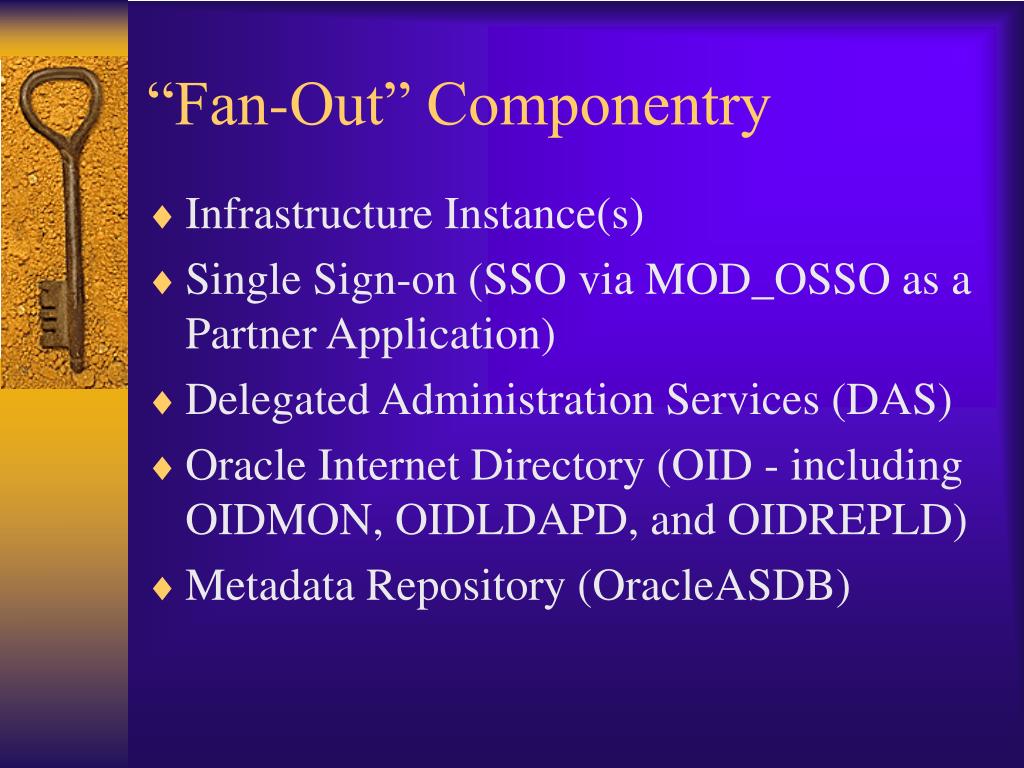 “Fan-Out” Componentry

♦ Infrastructure Instance(s)
♦ Single Sign-on (SSO via MOD_OSSO as a Partner Application)
♦ Delegated Administration Services (DAS)
♦ Oracle Internet Directory (OID - including OIDMON, OIDLDAPD, and OIDREPLD)
♦ Metadata Repository (OracleASDB)